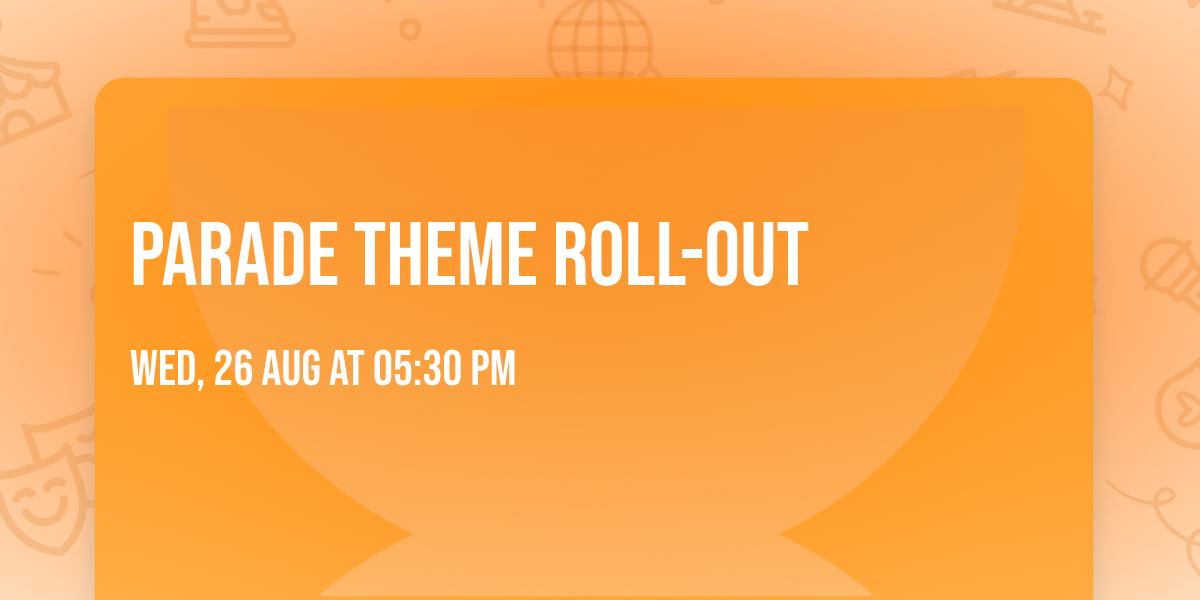 PARADE THEME ROLL-OUT

WED, 26 AUG AT 05:30 PM